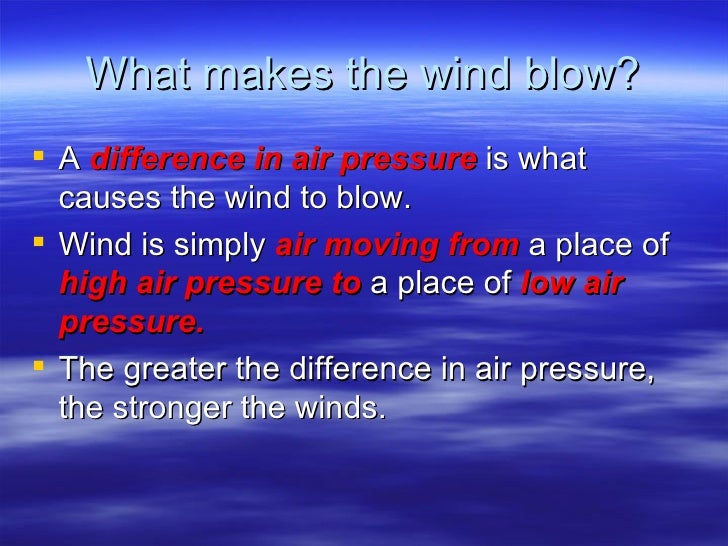 What makes the wind blow?

▪ A difference in air pressure is what causes the wind to blow.

▪ Wind is simply air moving from a place of high air pressure to a place of low air pressure.

▪ The greater the difference in air pressure, the stronger the winds.